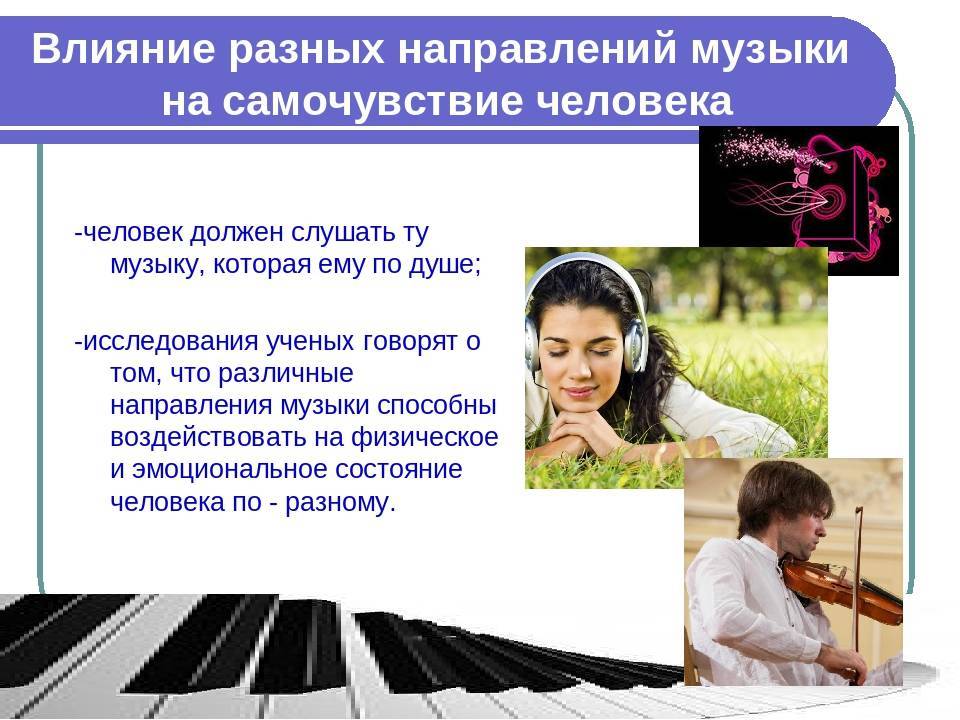 Влияние разных направлений музыки на самочувствие человека

-человек должен слушать ту музыку, которая ему по душе;

-исследования ученых говорят о том, что различные направления музыки способны воздействовать на физическое и эмоциональное состояние человека по - разному.